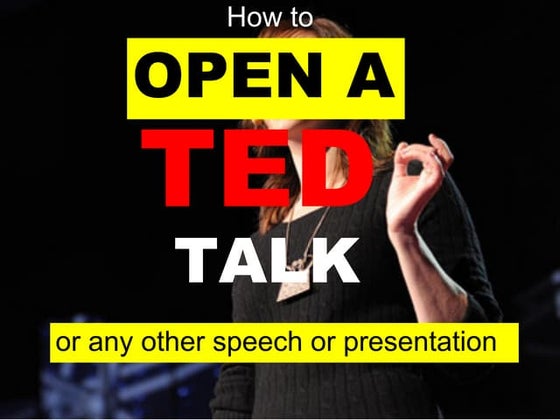 How to

OPEN A

TED

TALK

or any other speech or presentation